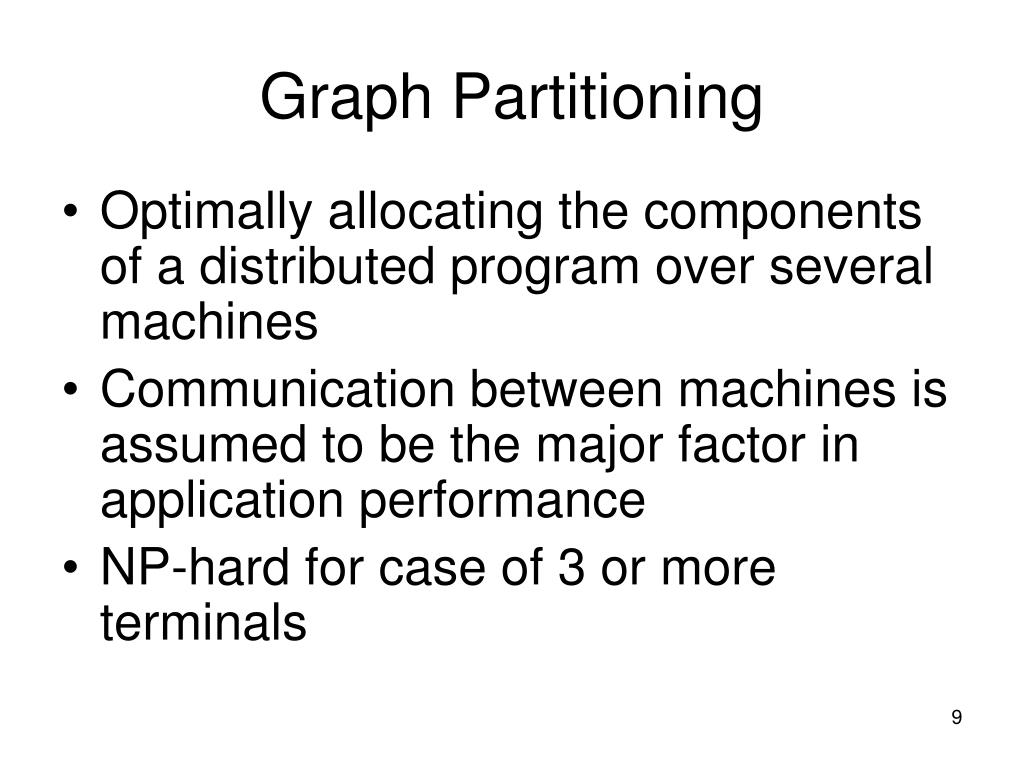 Graph Partitioning

• Optimally allocating the components of a distributed program over several machines
• Communication between machines is assumed to be the major factor in application performance
• NP-hard for case of 3 or more terminals

9